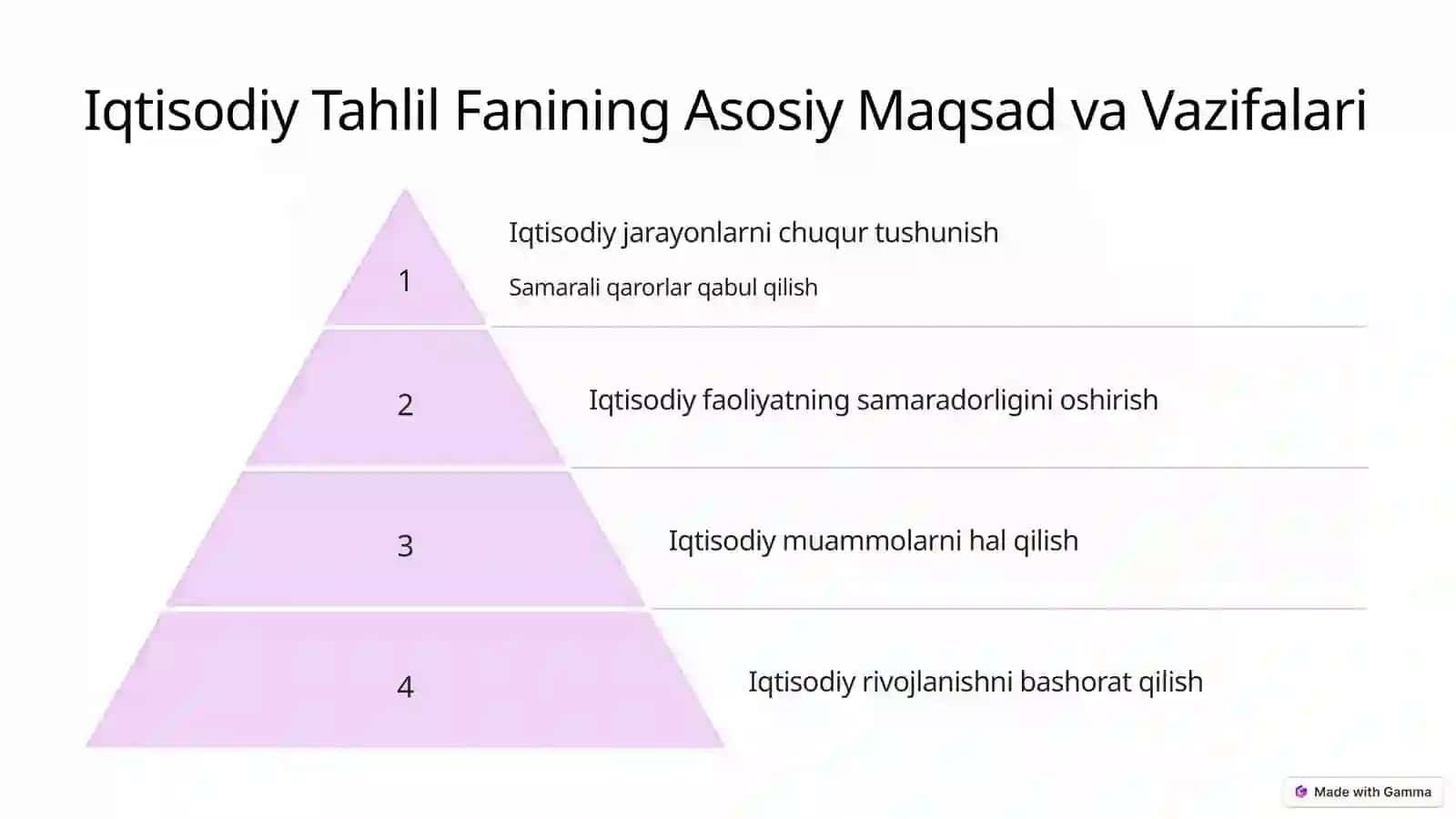 Iqtisodiy Tahlil Fanining Asosiy Maqsad va Vazifalari

1

Iqtisodiy jarayonlarni chuqur tushunish

Samarali qarorlar qabul qilish

2

Iqtisodiy faoliyatning samaradorligini oshirish

3

Iqtisodiy muammolarni hal qilish

4

Iqtisodiy rivojlanishni bashorat qilish

Made with Gamma